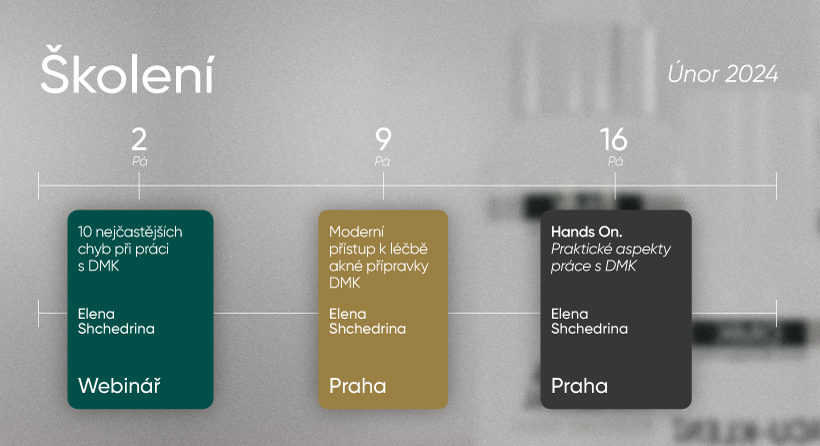 Školení

Únor 2024

2
Pá

9
Pá

16
Pá

10 nejčastějších chyb při práci s DMK

Elena Shchedrina

Webinář

Moderní přístup k léčbě akné přípravky DMK

Elena Shchedrina

Praha

Hands On.
Praktické aspekty práce s DMK

Elena Shchedrina

Praha